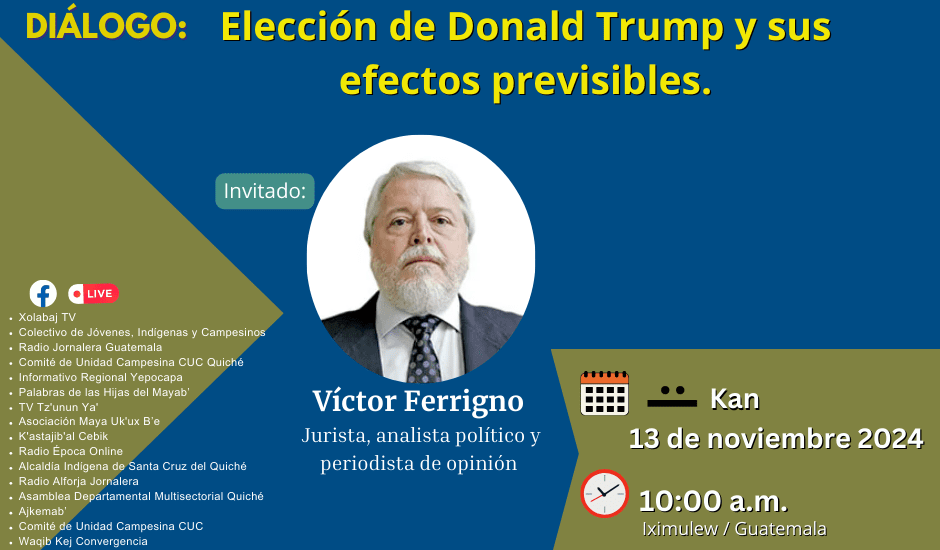 DIÁLOGO: Elección de Donald Trump y sus efectos previsibles.

Invitado:

LIVE

- Xolabaj TV
- Colectivo de Jóvenes, Indígenas y Campesinos
- Radio Jornalera Guatemala
- Comité de Unidad Campesina CUC Quiché
- Informativo Regional Yepocapa
- Palabras de las Hijas del Mayab'
- TV Tz'unun Ya'
- Asociación Maya Uk'ux B'e
- K'astajib'al Cebik
- Radio Época Online
- Alcaldía Indígena de Santa Cruz del Quiché
- Radio Alforja Jornalera
- Asamblea Departamental Multisectorial Quiché
- Ajkemab'
- Comité de Unidad Campesina CUC
- Waqib Kej Convergencia

Víctor Ferrigno
Jurista, analista político y periodista de opinión

Kan
13 de noviembre 2024

10:00 a.m.
Iximulew / Guatemala